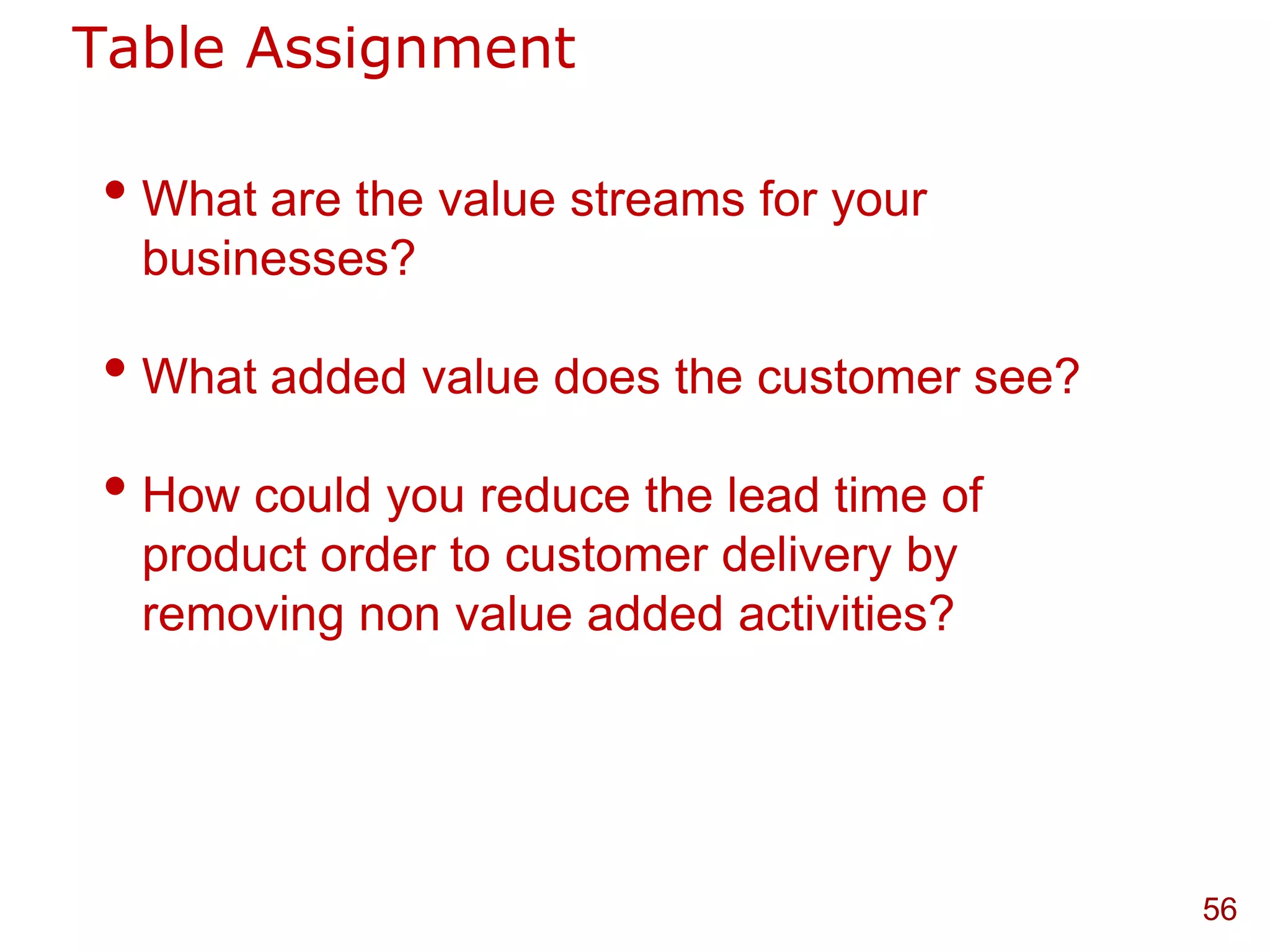 Table Assignment

• What are the value streams for your businesses?

• What added value does the customer see?

• How could you reduce the lead time of product order to customer delivery by removing non value added activities?

56